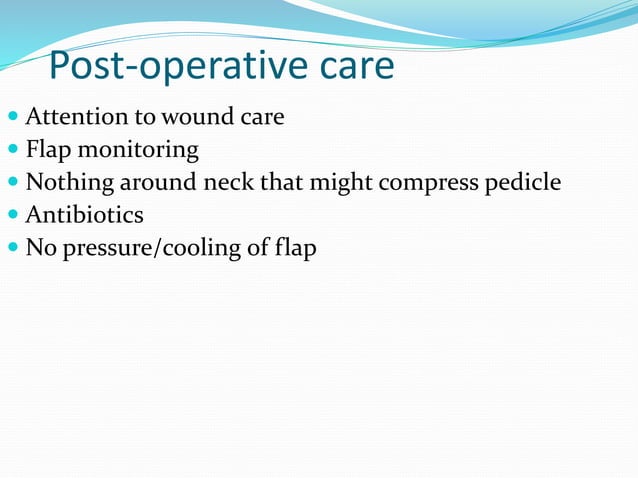 Post-operative care

- Attention to wound care
- Flap monitoring
- Nothing around neck that might compress pedicle
- Antibiotics
- No pressure/cooling of flap